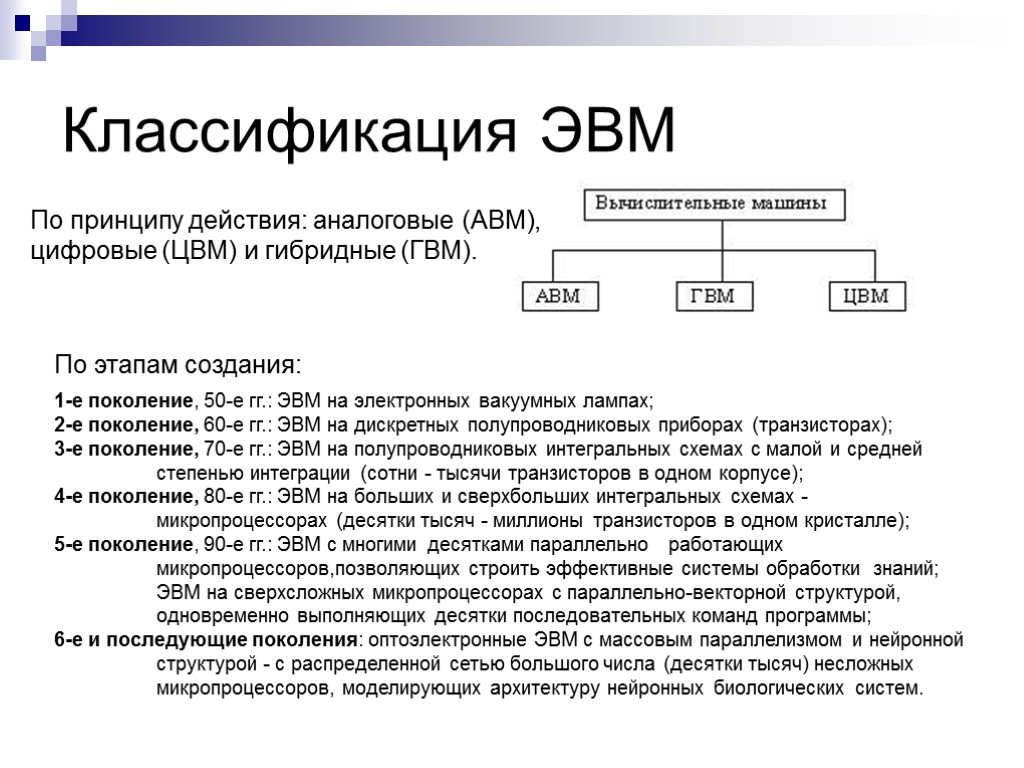 Классификация ЭВМ

По принципу действия: аналоговые (АВМ), цифровые (ЦВМ) и гибридные (ГВМ).

Вычислительные машины

АВМ

ГВМ

ЦВМ

По этапам создания:

1-е поколение, 50-е гг.: ЭВМ на электронных вакуумных лампах;
2-е поколение, 60-е гг.: ЭВМ на дискретных полупроводниковых приборах (транзисторах);
3-е поколение, 70-е гг.: ЭВМ на полупроводниковых интегральных схемах с малой и средней степенью интеграции (сотни - тысячи транзисторов в одном корпусе);
4-е поколение, 80-е гг.: ЭВМ на больших и сверхбольших интегральных схемах - микропроцессорах (десятки тысяч - миллионы транзисторов в одном кристалле);
5-е поколение, 90-е гг.: ЭВМ с многими десятками параллельно работающих микропроцессоров,позволяющих строить эффективные системы обработки знаний; ЭВМ на сверхсложных микропроцессорах с параллельно-векторной структурой, одновременно выполняющих десятки последовательных команд программы;
6-е и последующие поколения: оптоэлектронные ЭВМ с массовым параллелизмом и нейронной структурой - с распределенной сетью большого числа (десятки тысяч) несложных микропроцессоров, моделирующих архитектуру нейронных биологических систем.